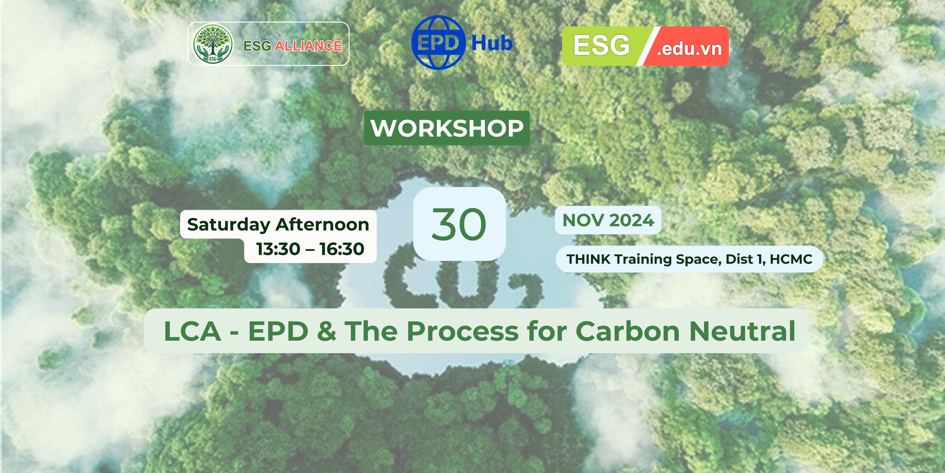 ESG ALLIANCE

EPD Hub

ESG .edu.vn

WORKSHOP

Saturday Afternoon
13:30 – 16:30

30

NOV 2024

THINK Training Space, Dist 1, HCMC

$CO_2$

LCA - EPD & The Process for Carbon Neutral